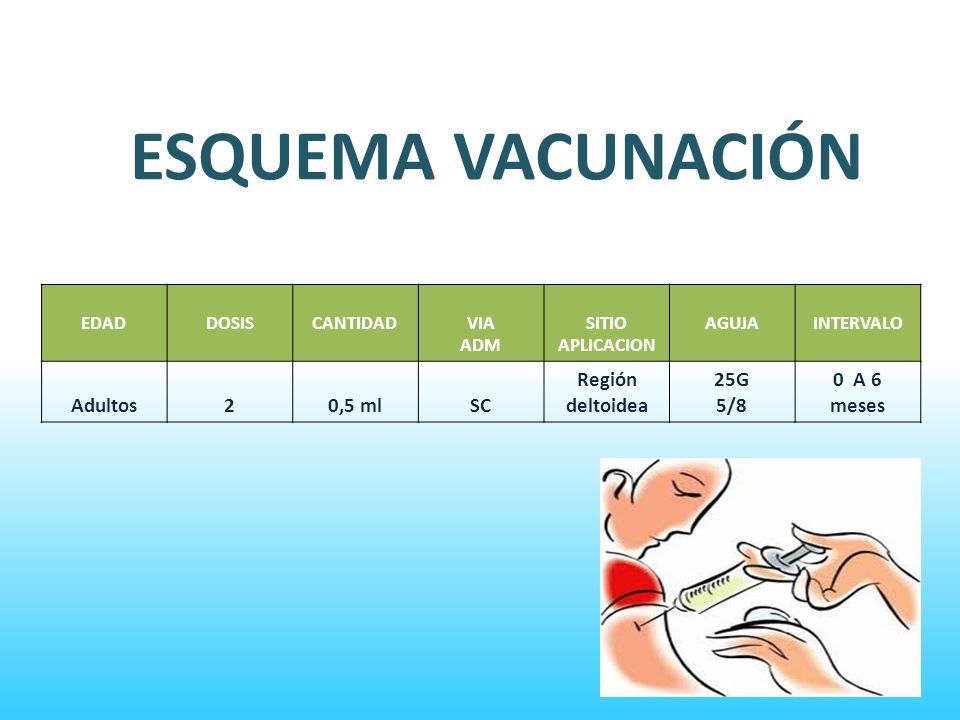 ESQUEMA VACUNACIÓN

| EDAD | DOSIS | CANTIDAD | VIA ADM | SITIO APLICACION | AGUJA | INTERVALO |
|---|---|---|---|---|---|---|
| Adultos | 2 | 0,5 ml | SC | Región deltoidea | 25G 5/8 | 0 A 6 meses |